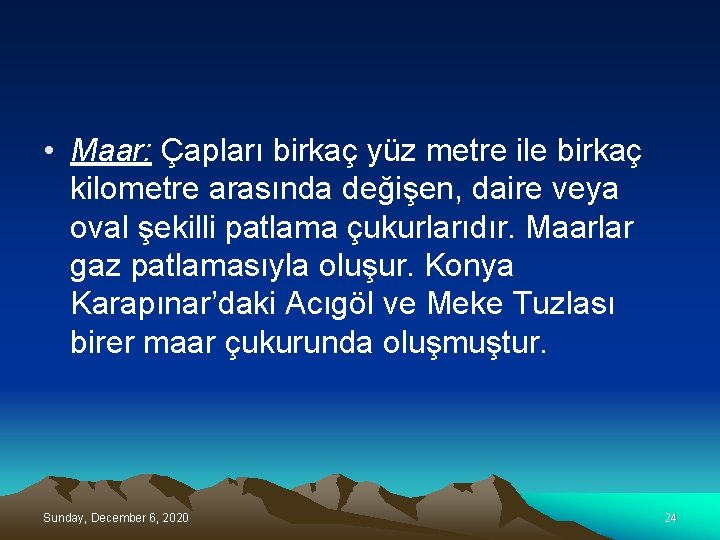 • Maar: Çapları birkaç yüz metre ile birkaç kilometre arasında değişen, daire veya oval şekilli patlama çukurlarıdır. Maarlar gaz patlamasıyla oluşur. Konya Karapınar’daki Acıgöl ve Meke Tuzlası birer maar çukurunda oluşmuştur.

Sunday, December 6, 2020

24